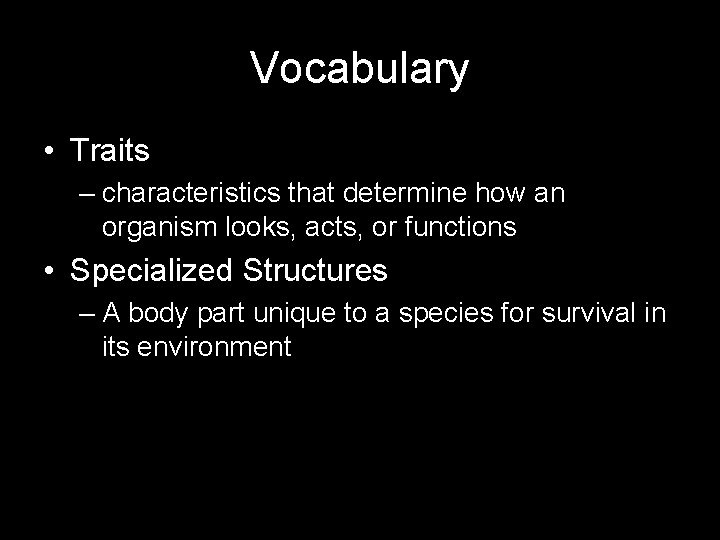 Vocabulary

• Traits
– characteristics that determine how an organism looks, acts, or functions

• Specialized Structures
– A body part unique to a species for survival in its environment